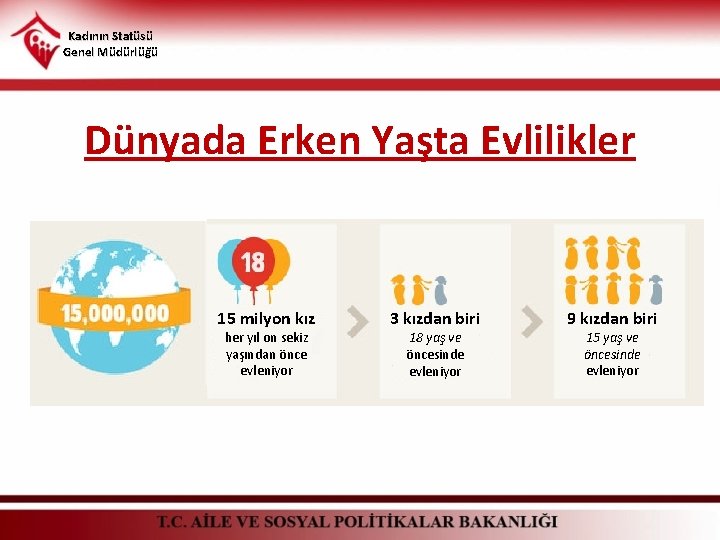 Kadının Statüsü
Genel Müdürlüğü

Dünyada Erken Yaşta Evlilikler

15,000,000

18

15 milyon kız
her yıl on sekiz yaşından önce evleniyor

3 kızdan biri
18 yaş ve öncesinde evleniyor

9 kızdan biri
15 yaş ve öncesinde evleniyor

T.C. AİLE VE SOSYAL POLİTİKALAR BAKANLIĞI